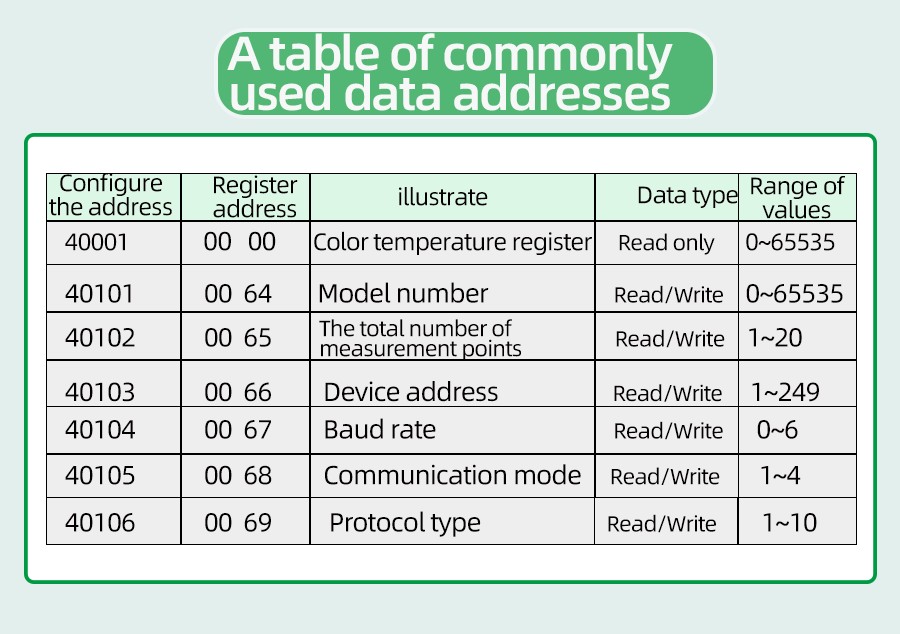 A table of commonly used data addresses

| Configure the address | Register address | illustrate | Data type | Range of values |
|---|---|---|---|---|
| 40001 | 00 00 | Color temperature register | Read only | 0~65535 |
| 40101 | 00 64 | Model number | Read/Write | 0~65535 |
| 40102 | 00 65 | The total number of measurement points | Read/Write | 1~20 |
| 40103 | 00 66 | Device address | Read/Write | 1~249 |
| 40104 | 00 67 | Baud rate | Read/Write | 0~6 |
| 40105 | 00 68 | Communication mode | Read/Write | 1~4 |
| 40106 | 00 69 | Protocol type | Read/Write | 1~10 |